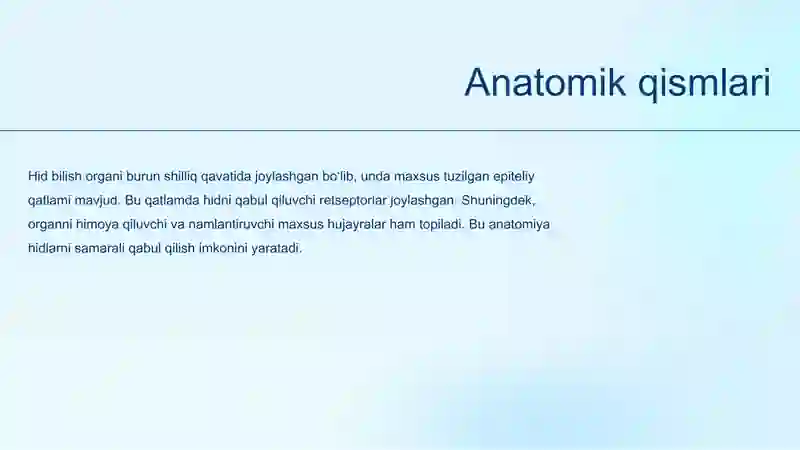 Anatomik qismlari

Hid bilish organi burun shilliq qavatida joylashgan bo'lib, unda maxsus tuzilgan epiteliy qatlami mavjud. Bu qatlamda hidni qabul qiluvchi retseptorlar joylashgan. Shuningdek, organni himoya qiluvchi va namlantiruvchi maxsus hujayralar ham topiladi. Bu anatomiya hidlarni samarali qabul qilish imkonini yaratadi.